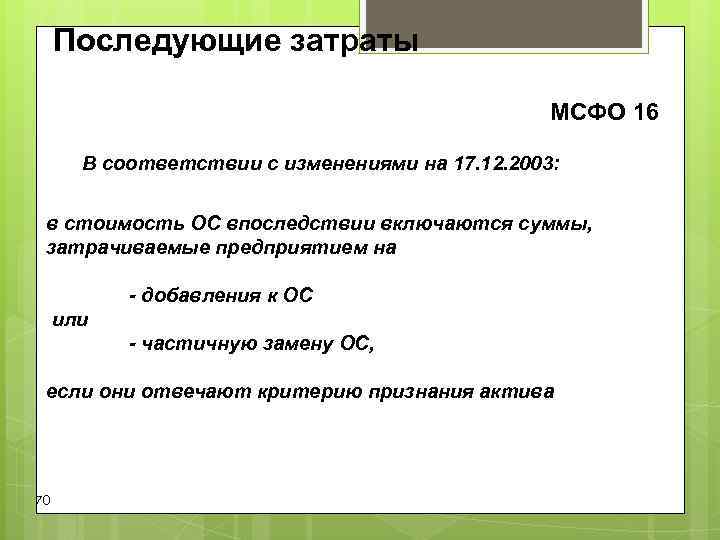 Последующие затраты

МСФО 16

В соответствии с изменениями на 17.12.2003:

в стоимость ОС впоследствии включаются суммы, затрачиваемые предприятием на

- добавления к ОС

или

- частичную замену ОС,

если они отвечают критерию признания актива

70